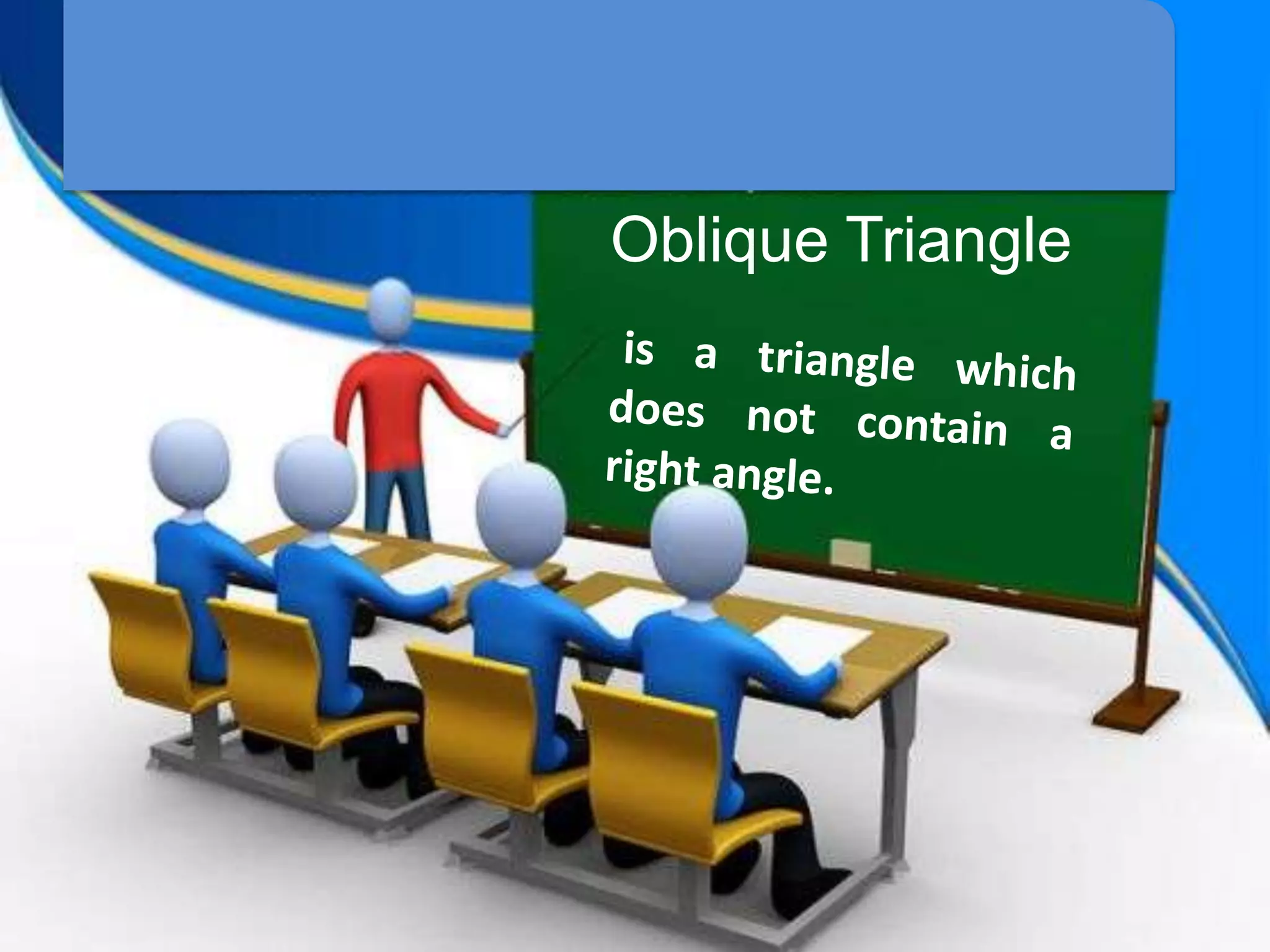 Oblique Triangle

is a triangle which does not contain a right angle.